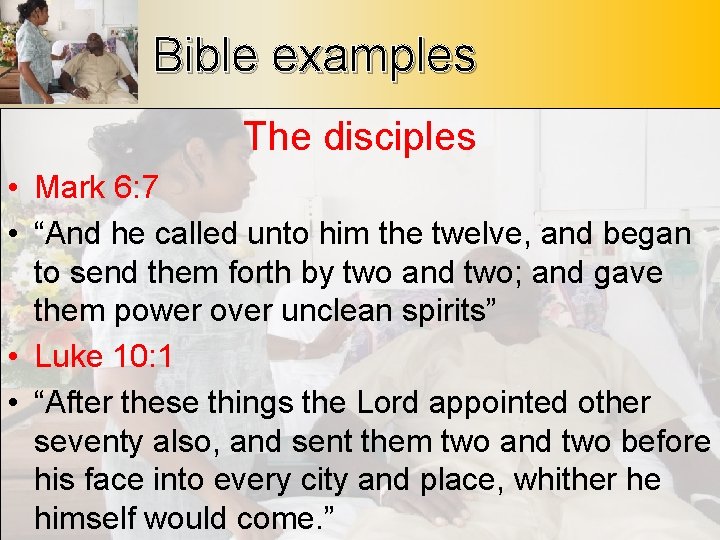 Bible examples

The disciples

• Mark 6:7
• “And he called unto him the twelve, and began to send them forth by two and two; and gave them power over unclean spirits”
• Luke 10:1
• “After these things the Lord appointed other seventy also, and sent them two and two before his face into every city and place, whither he himself would come.”